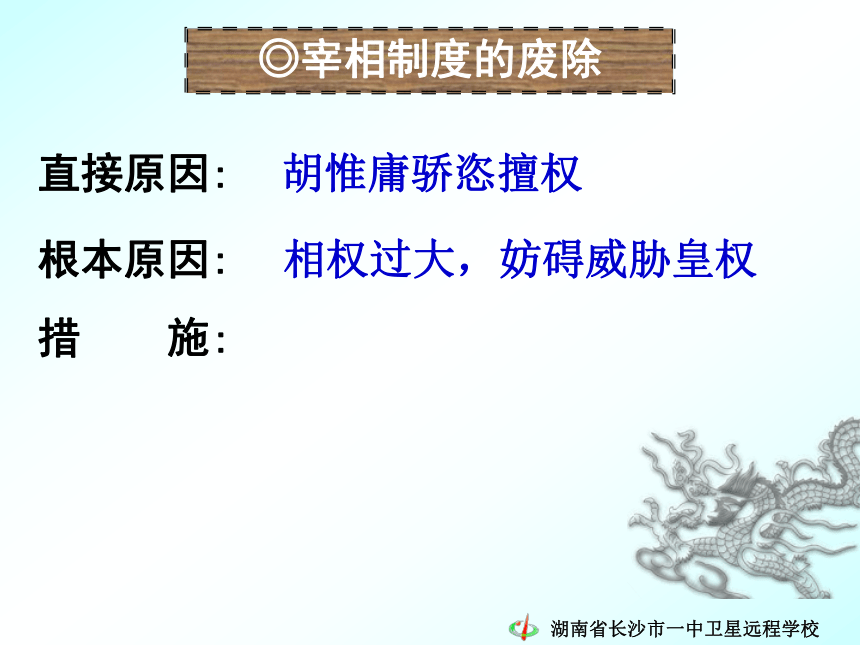 ◎宰相制度的废除

直接原因:　胡惟庸骄恣擅权

根本原因:　相权过大，妨碍威胁皇权

措　　施:

湖南省长沙市一中卫星远程学校